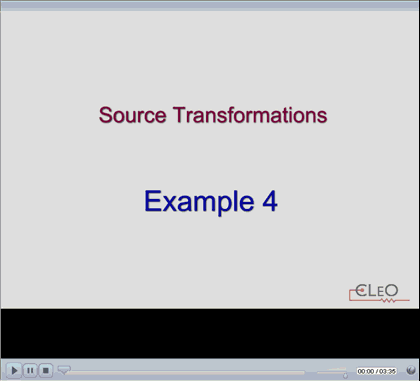 Source Transformations

Example 4

CLEO

00:00 / 03:35